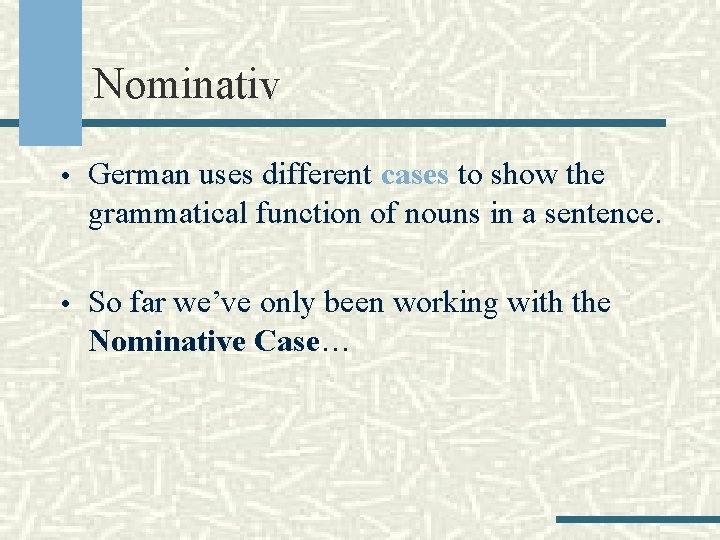 Nominativ

• German uses different cases to show the grammatical function of nouns in a sentence.

• So far we've only been working with the Nominative Case…